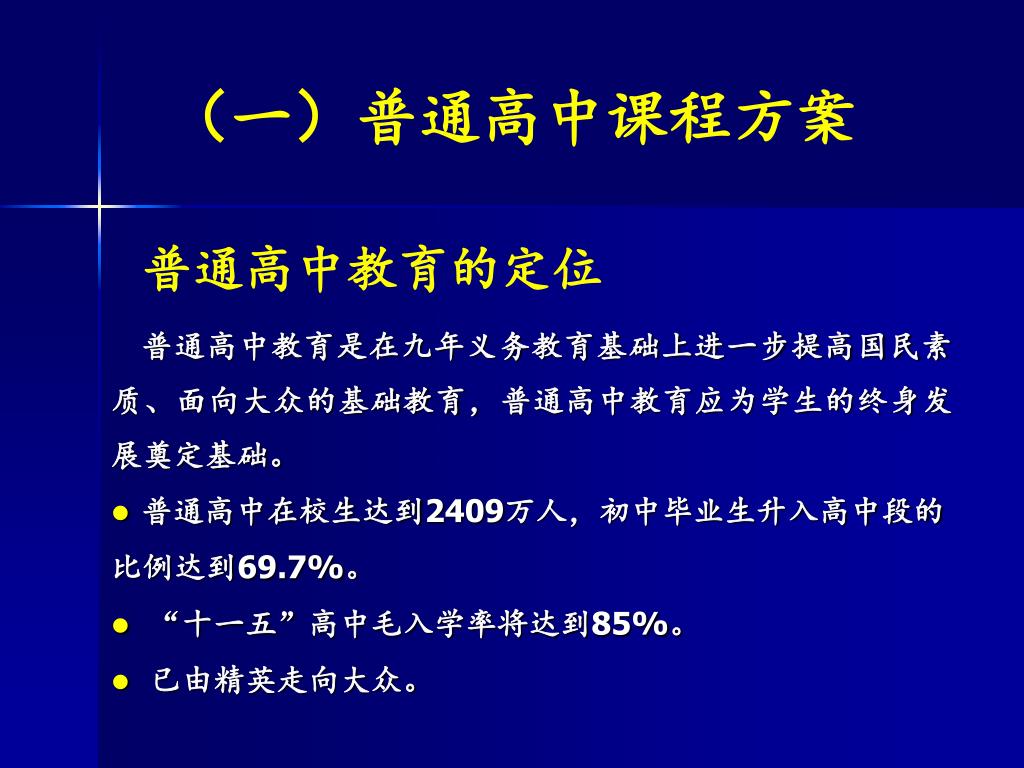 （一）普通高中课程方案

普通高中教育的定位

普通高中教育是在九年义务教育基础上进一步提高国民素质、面向大众的基础教育，普通高中教育应为学生的终身发展奠定基础。

● 普通高中在校生达到2409万人，初中毕业生升入高中段的比例达到69.7%。

● “十一五”高中毛入学率将达到85%。

● 已由精英走向大众。